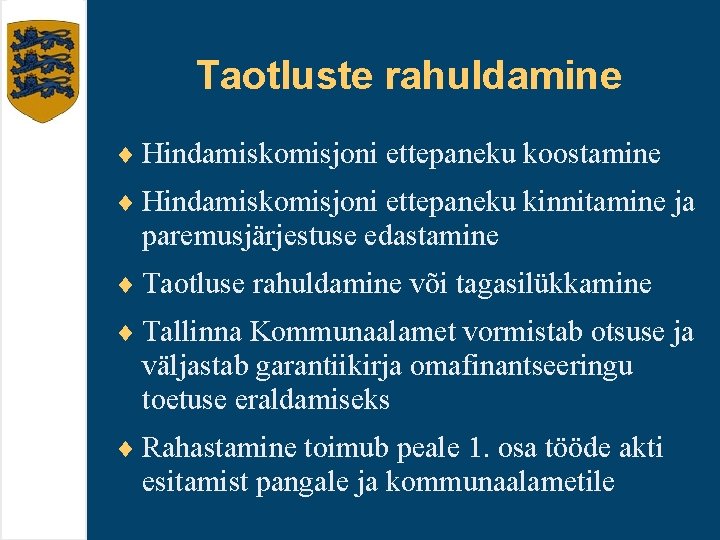 Taotluste rahuldamine

♦ Hindamiskomisjoni ettepaneku koostamine

♦ Hindamiskomisjoni ettepaneku kinnitamine ja paremusjärjestuse edastamine

♦ Taotluse rahuldamine või tagasilükkamine

♦ Tallinna Kommunaalamet vormistab otsuse ja väljastab garantiikirja omafinantseeringu toetuse eraldamiseks

♦ Rahastamine toimub peale 1. osa tööde akti esitamist pangale ja kommunaalametile